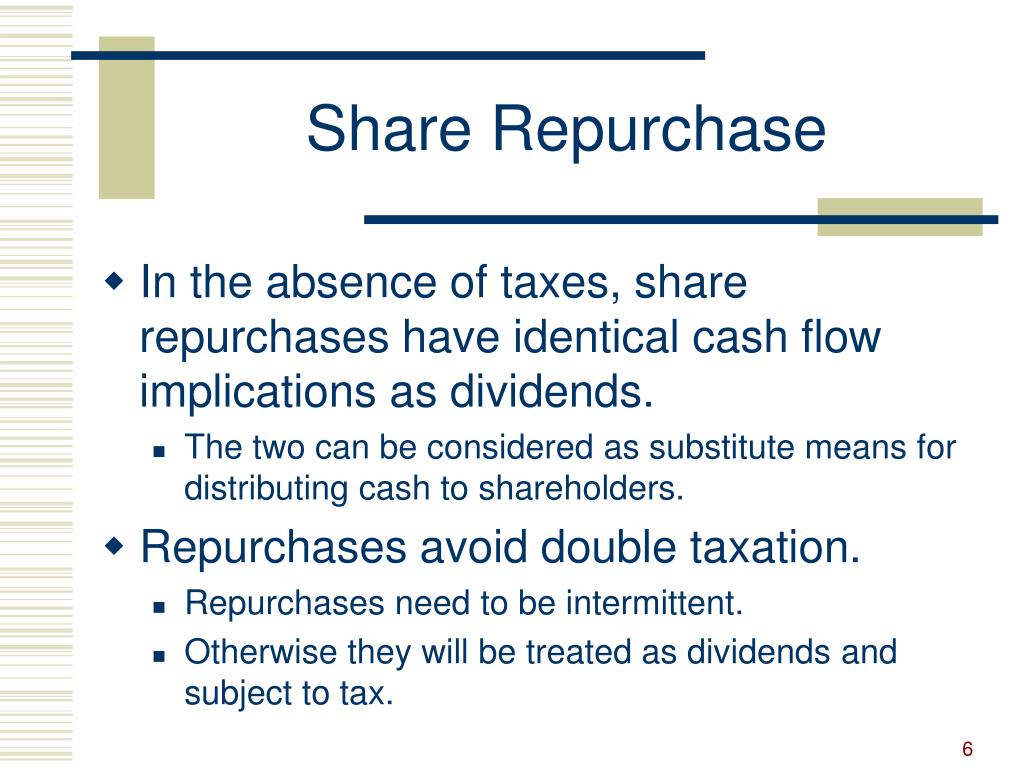 Share Repurchase

In the absence of taxes, share repurchases have identical cash flow implications as dividends.

The two can be considered as substitute means for distributing cash to shareholders.

Repurchases avoid double taxation.

Repurchases need to be intermittent.

Otherwise they will be treated as dividends and subject to tax.

6